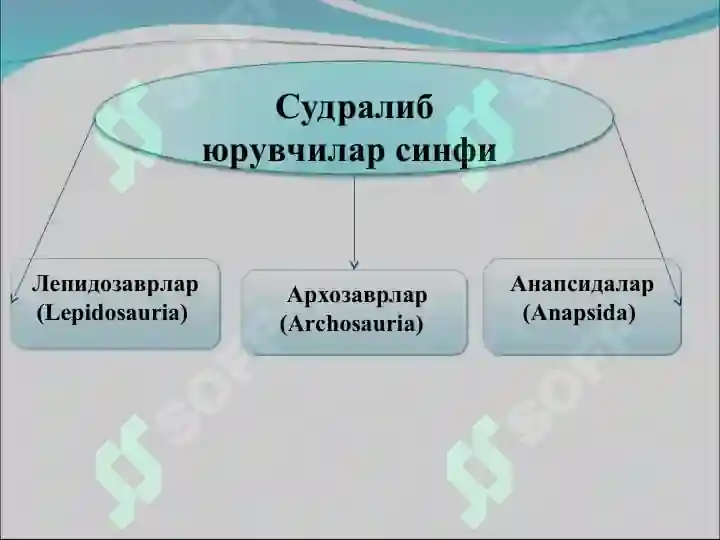 Судралиб юрувчилар синфи

Лепидозаврлар (Lepidosauria)

Архозаврлар (Archosauria)

Анапсидалар (Anapsida)